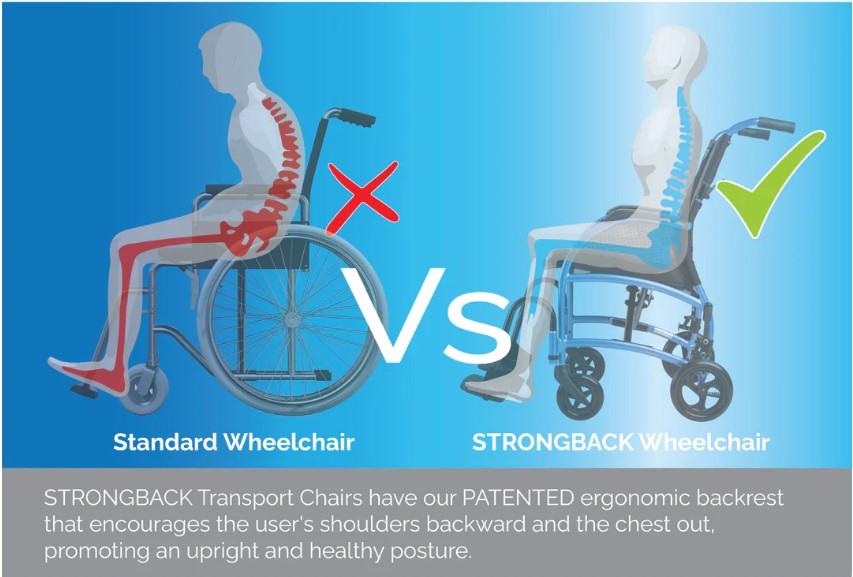 Vs

Standard Wheelchair

STRONGBACK Wheelchair

STRONGBACK Transport Chairs have our PATENTED ergonomic backrest that encourages the user's shoulders backward and the chest out, promoting an upright and healthy posture.